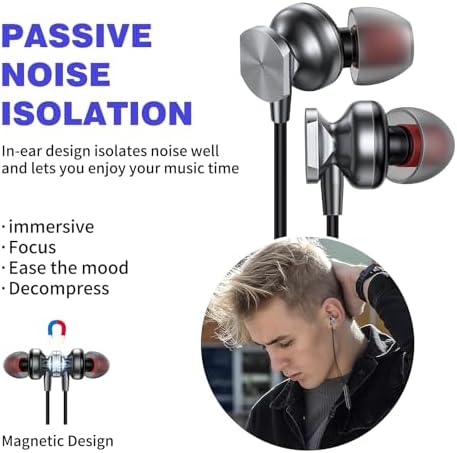 PASSIVE NOISE ISOLATION

In-ear design isolates noise well and lets you enjoy your music time

· immersive
· Focus
· Ease the mood
· Decompress

Magnetic Design